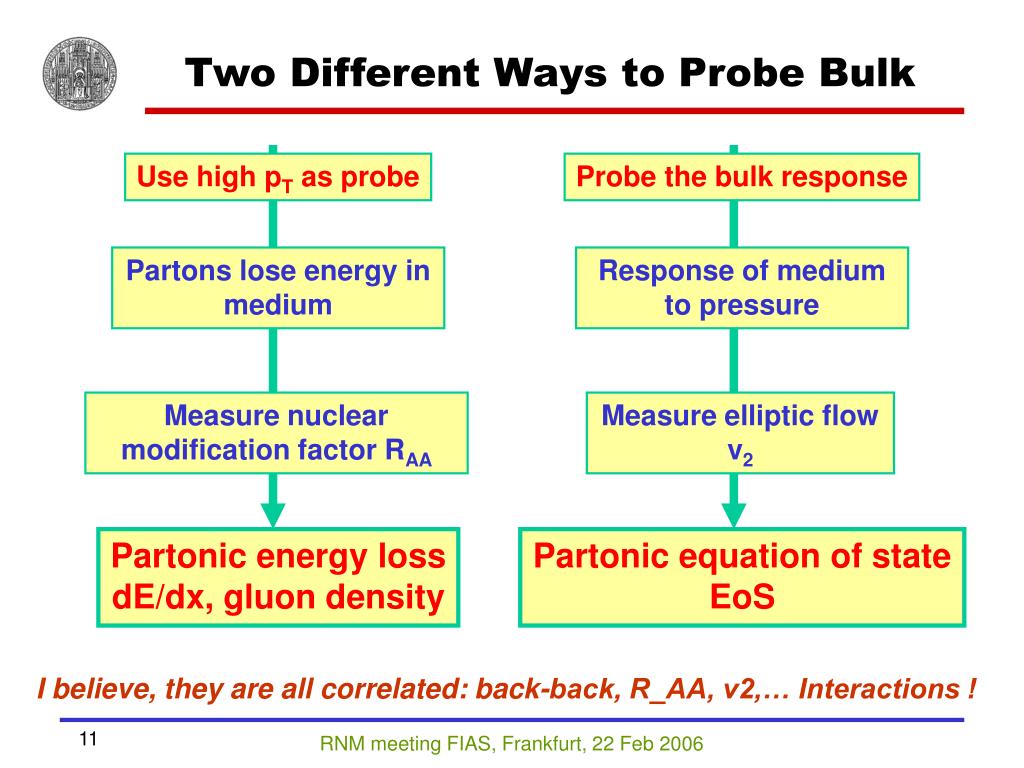 Two Different Ways to Probe Bulk

Use high $p_T$ as probe

Partons lose energy in medium

Measure nuclear modification factor $R_{AA}$

Partonic energy loss dE/dx, gluon density

Probe the bulk response

Response of medium to pressure

Measure elliptic flow $v_2$

Partonic equation of state EoS

I believe, they are all correlated: back-back, R_AA, v2,… Interactions !

11

RNM meeting FIAS, Frankfurt, 22 Feb 2006